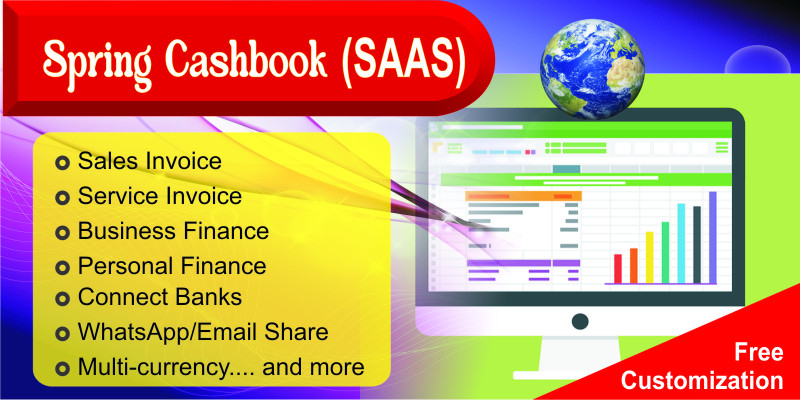 Spring Cashbook (SAAS)

Sales Invoice
Service Invoice
Business Finance
Personal Finance
Connect Banks
WhatsApp/Email Share
Multi-currency.... and more

Free Customization